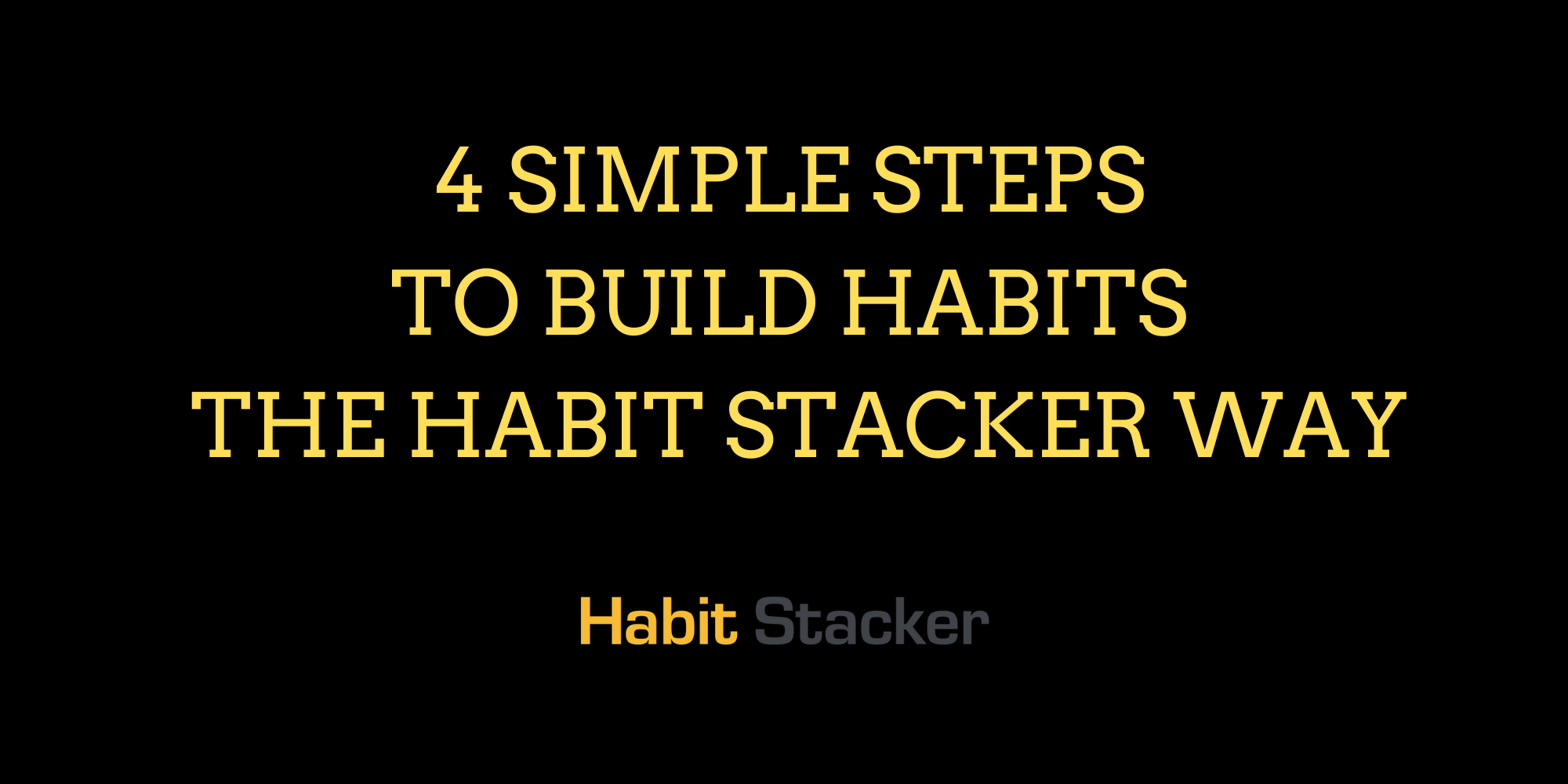 4 SIMPLE STEPS
TO BUILD HABITS
THE HABIT STACKER WAY

Habit Stacker